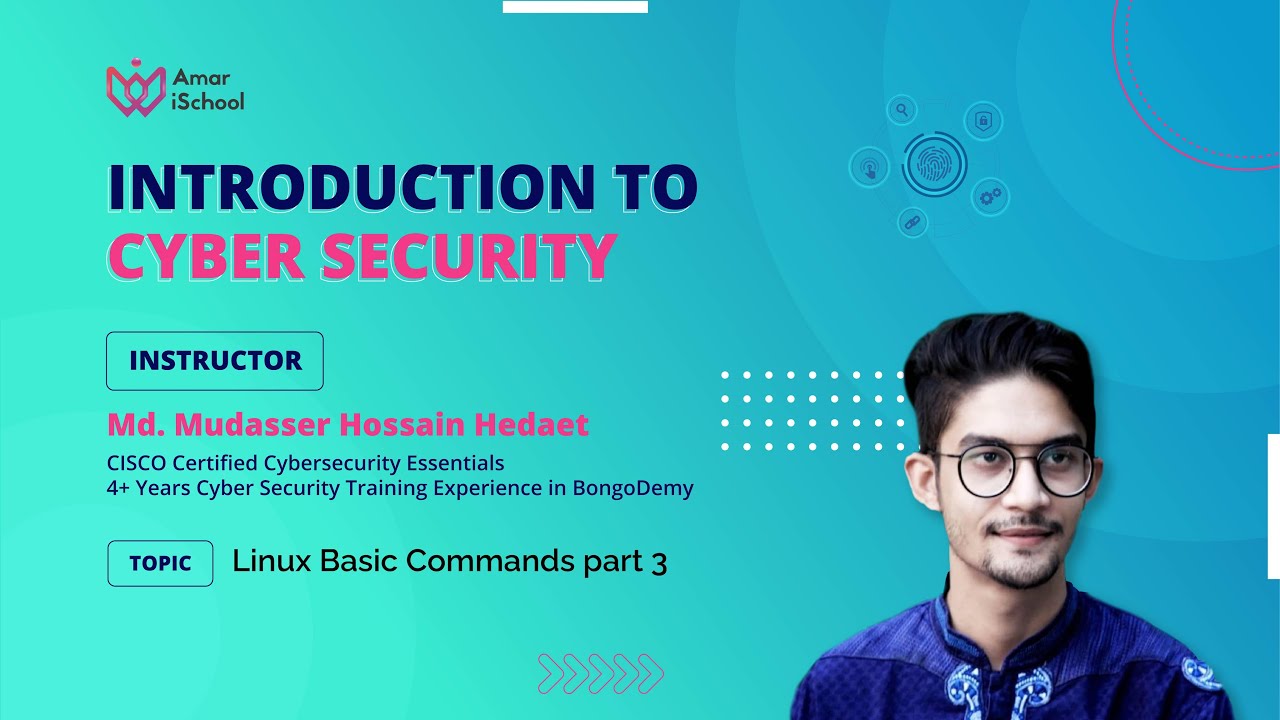 Amar iSchool

INTRODUCTION TO CYBER SECURITY

INSTRUCTOR

Md. Mudasser Hossain Hedaet

CISCO Certified Cybersecurity Essentials
4+ Years Cyber Security Training Experience in BongoDemy

TOPIC

Linux Basic Commands part 3